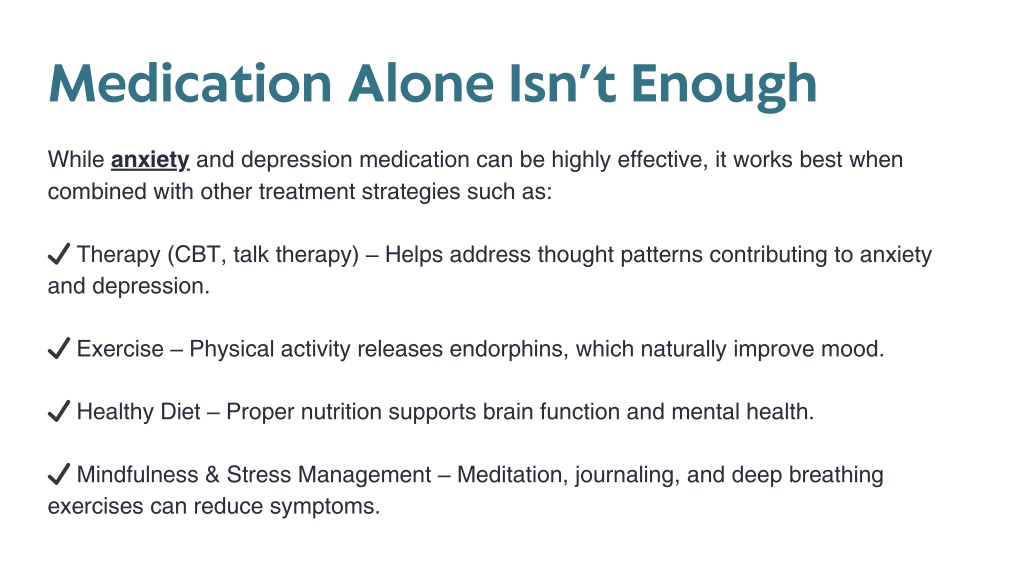 Medication Alone Isn't Enough

While anxiety and depression medication can be highly effective, it works best when combined with other treatment strategies such as:

✔ Therapy (CBT, talk therapy) – Helps address thought patterns contributing to anxiety and depression.

✔ Exercise – Physical activity releases endorphins, which naturally improve mood.

✔ Healthy Diet – Proper nutrition supports brain function and mental health.

✔ Mindfulness & Stress Management – Meditation, journaling, and deep breathing exercises can reduce symptoms.